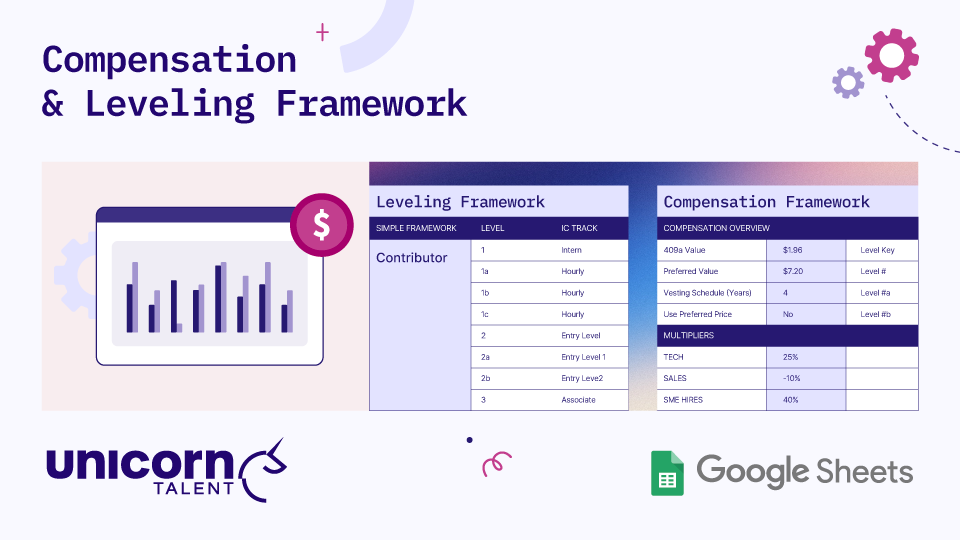 Compensation & Leveling Framework

$

Leveling Framework

| SIMPLE FRAMEWORK | LEVEL | IC TRACK |
|---|---|---|
| Contributor | 1 | Intern |
| | 1a | Hourly |
| | 1b | Hourly |
| | 1c | Hourly |
| | 2 | Entry Level |
| | 2a | Entry Level 1 |
| | 2b | Entry Leve2 |
| | 3 | Associate |

Compensation Framework

| COMPENSATION OVERVIEW | | |
|---|---|---|
| 409a Value | $1.96 | Level Key |
| Preferred Value | $7.20 | Level # |
| Vesting Schedule (Years) | 4 | Level #a |
| Use Preferred Price | No | Level #b |
| MULTIPLIERS | | |
| TECH | 25% | |
| SALES | -10% | |
| SME HIRES | 40% | |

unicorn TALENT

Google Sheets